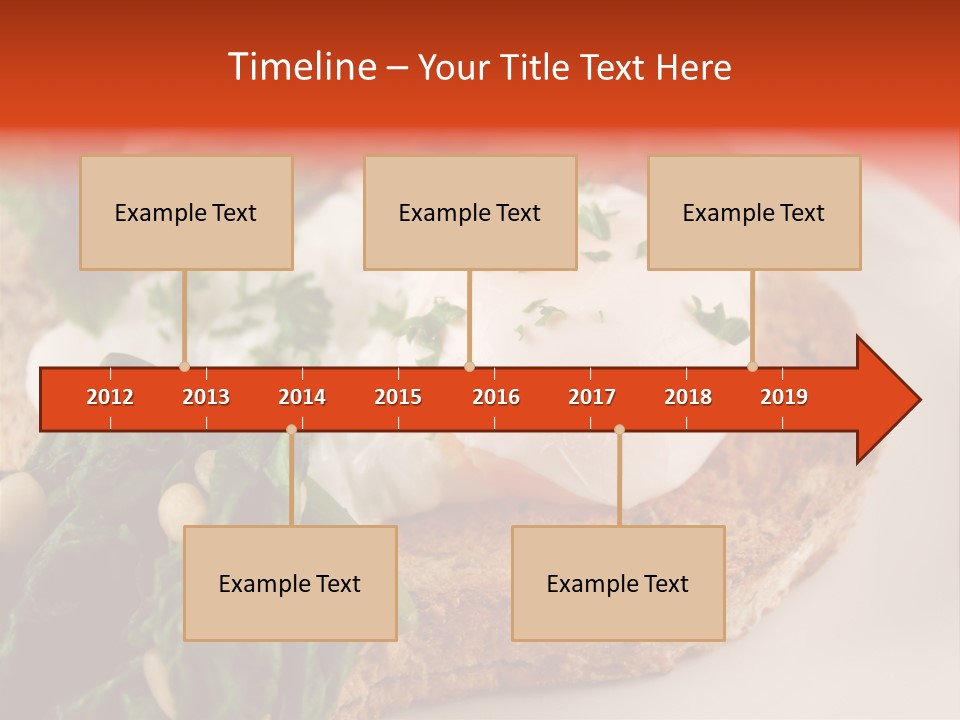 Timeline – Your Title Text Here

Example Text

Example Text

Example Text

2012 2013 2014 2015 2016 2017 2018 2019

Example Text

Example Text